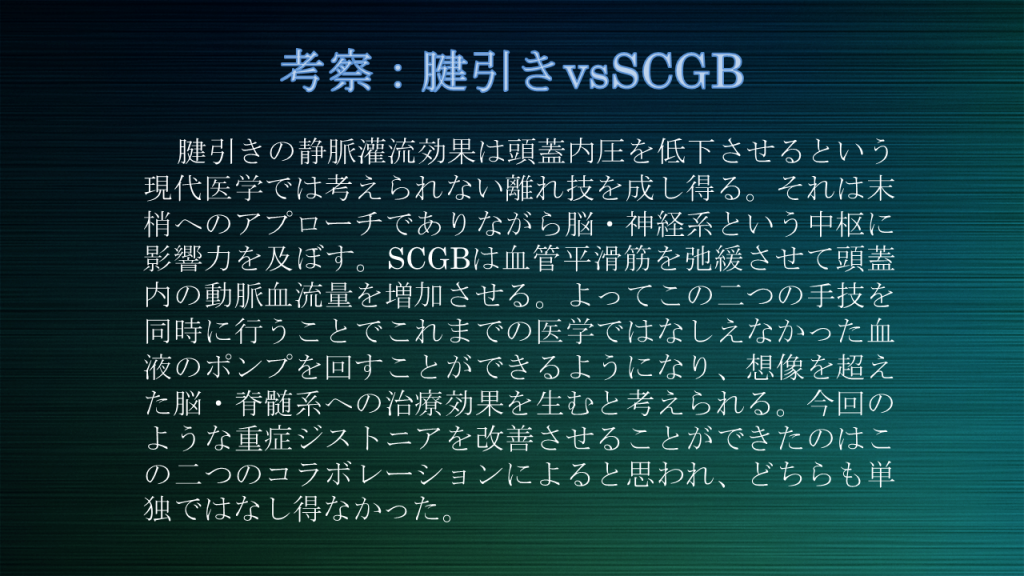 考察：腱引きvsSCGB

腱引きの静脈灌流効果は頭蓋内圧を低下させるという現代医学では考えられない離れ技を成し得る。それは末梢へのアプローチでありながら脳・神経系という中枢に影響力を及ぼす。SCGBは血管平滑筋を弛緩させて頭蓋内の動脈血流量を増加させる。よってこの二つの手技を同時に行うことでこれまでの医学ではなしえなかった血液のポンプを回すことができるようになり、想像を超えた脳・脊髄系への治療効果を生むと考えられる。今回のような重症ジストニアを改善させることができたのはこの二つのコラボレーションによると思われ、どちらも単独ではなし得なかった。